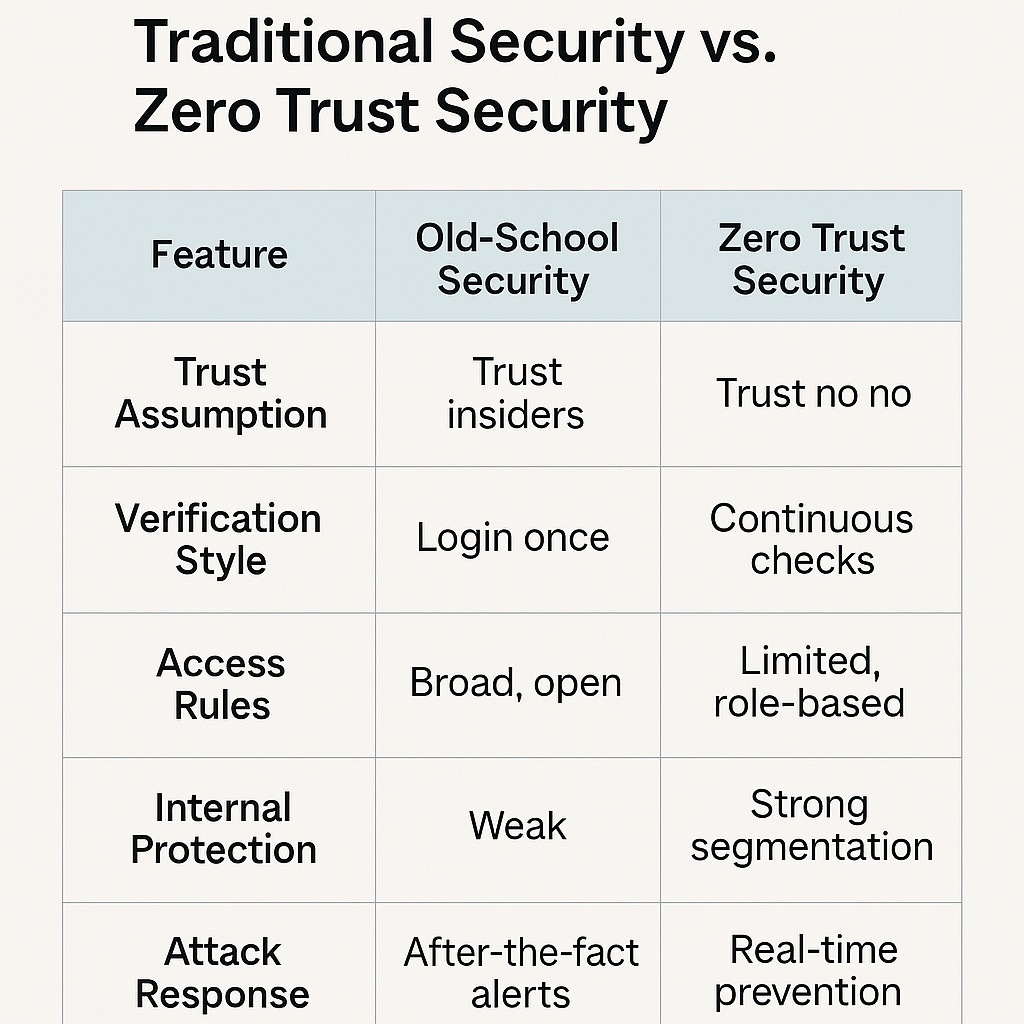 Traditional Security vs. Zero Trust Security

| Feature | Old-School Security | Zero Trust Security |
|---|---|---|
| Trust Assumption | Trust insiders | Trust no no |
| Verification Style | Login once | Continuous checks |
| Access Rules | Broad, open | Limited, role-based |
| Internal Protection | Weak | Strong segmentation |
| Attack Response | After-the-fact alerts | Real-time prevention |